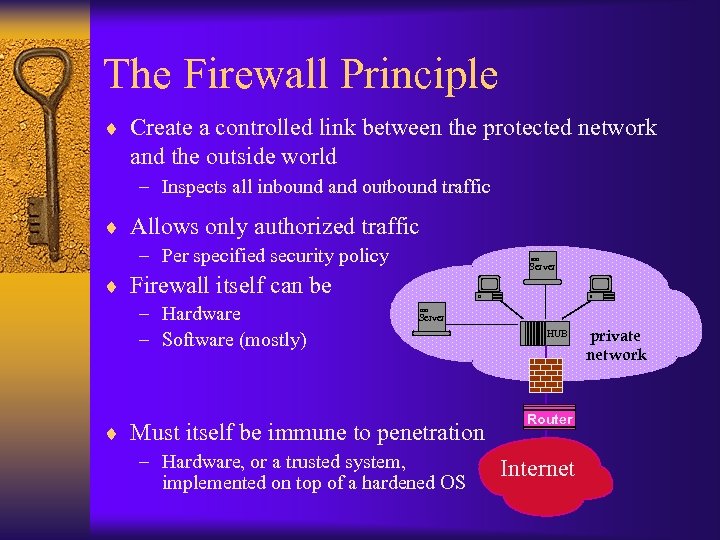 The Firewall Principle

♦ Create a controlled link between the protected network and the outside world
 – Inspects all inbound and outbound traffic

♦ Allows only authorized traffic
 – Per specified security policy

♦ Firewall itself can be
 – Hardware
 – Software (mostly)

♦ Must itself be immune to penetration
 – Hardware, or a trusted system, implemented on top of a hardened OS

Server
Server
HUB
private network
Router
Internet